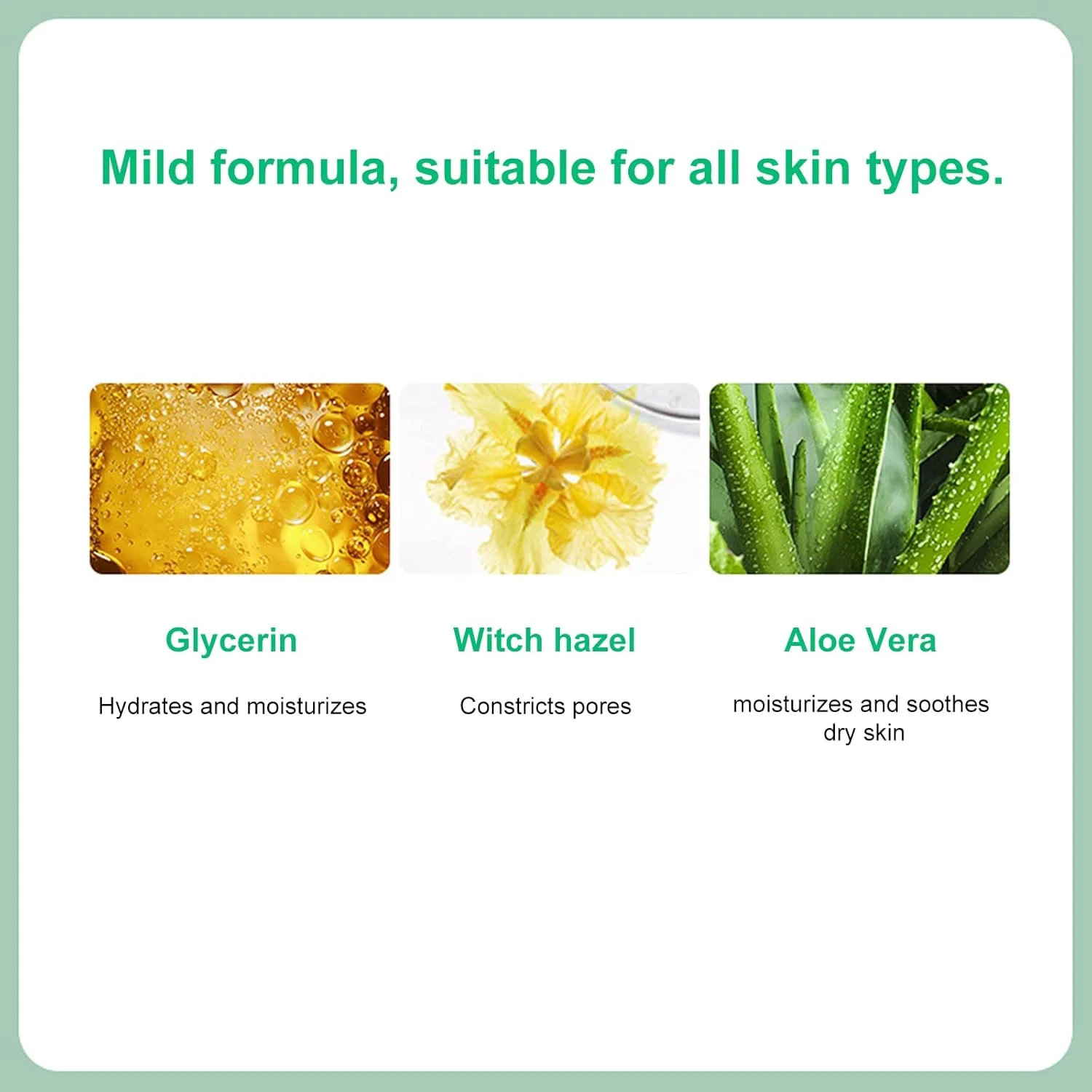 Mild formula, suitable for all skin types.

Glycerin

Hydrates and moisturizes

Witch hazel

Constricts pores

Aloe Vera

moisturizes and soothes dry skin